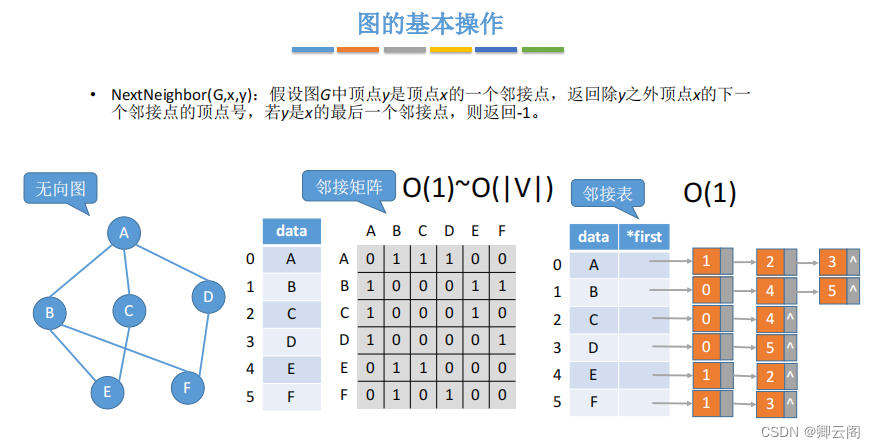 图的基本操作

• NextNeighbor(G,x,y)：假设图G中顶点y是顶点x的一个邻接点，返回除y之外顶点x的下一个邻接点的顶点号，若y是x的最后一个邻接点，则返回-1。

无向图

A B C D E F

邻接矩阵 O(1)~O(|V|)

| | data |
|---|---|
| 0 | A |
| 1 | B |
| 2 | C |
| 3 | D |
| 4 | E |
| 5 | F |

| | A | B | C | D | E | F |
|---|---|---|---|---|---|---|
| A | 0 | 1 | 1 | 1 | 0 | 0 |
| B | 1 | 0 | 0 | 0 | 1 | 1 |
| C | 1 | 0 | 0 | 0 | 1 | 0 |
| D | 1 | 0 | 0 | 0 | 0 | 1 |
| E | 0 | 1 | 1 | 0 | 0 | 0 |
| F | 0 | 1 | 0 | 1 | 0 | 0 |

邻接表 O(1)

| | data | *first |
|---|---|---|
| 0 | A | |
| 1 | B | |
| 2 | C | |
| 3 | D | |
| 4 | E | |
| 5 | F | |

1 2 3 ^
0 4 5 ^
0 4 ^
0 5 ^
1 2 ^
1 3 ^

CSDN @卿云阁